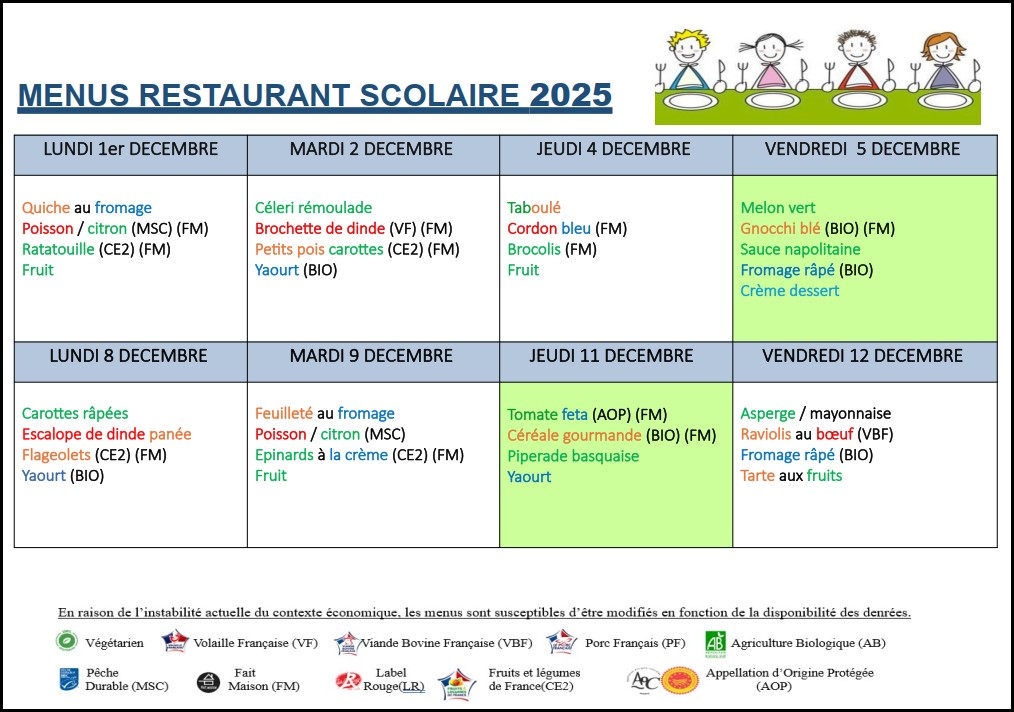 MENUS RESTAURANT SCOLAIRE 2025

| LUNDI 1er DECEMBRE | MARDI 2 DECEMBRE | JEUDI 4 DECEMBRE | VENDREDI 5 DECEMBRE |
|---|---|---|---|
| Quiche au fromage<br>Poisson / citron (MSC) (FM)<br>Ratatouille (CE2) (FM)<br>Fruit | Céleri rémoulade<br>Brochette de dinde (VF) (FM)<br>Petits pois carottes (CE2) (FM)<br>Yaourt (BIO) | Taboulé<br>Cordon bleu (FM)<br>Brocolis (FM)<br>Fruit | Melon vert<br>Gnocchi blé (BIO) (FM)<br>Sauce napolitaine<br>Fromage râpé (BIO)<br>Crème dessert |
| LUNDI 8 DECEMBRE | MARDI 9 DECEMBRE | JEUDI 11 DECEMBRE | VENDREDI 12 DECEMBRE |
| Carottes râpées<br>Escalope de dinde panée<br>Flageolets (CE2) (FM)<br>Yaourt (BIO) | Feuilleté au fromage<br>Poisson / citron (MSC)<br>Epinards à la crème (CE2) (FM)<br>Fruit | Tomate feta (AOP) (FM)<br>Céréale gourmande (BIO) (FM)<br>Piperade basquaise<br>Yaourt | Asperge / mayonnaise<br>Raviolis au bœuf (VBF)<br>Fromage râpé (BIO)<br>Tarte aux fruits |

En raison de l'instabilité actuelle du contexte économique, les menus sont susceptibles d'être modifiés en fonction de la disponibilité des denrées.

Végétarien  Volaille Française (VF)  Viande Bovine Française (VBF)  Porc Français (PF)  Agriculture Biologique (AB)

Pêche Durable (MSC)  Fait Maison (FM)  Label Rouge(LR)  Fruits et légumes de France(CE2)  Appellation d'Origine Protégée (AOP)